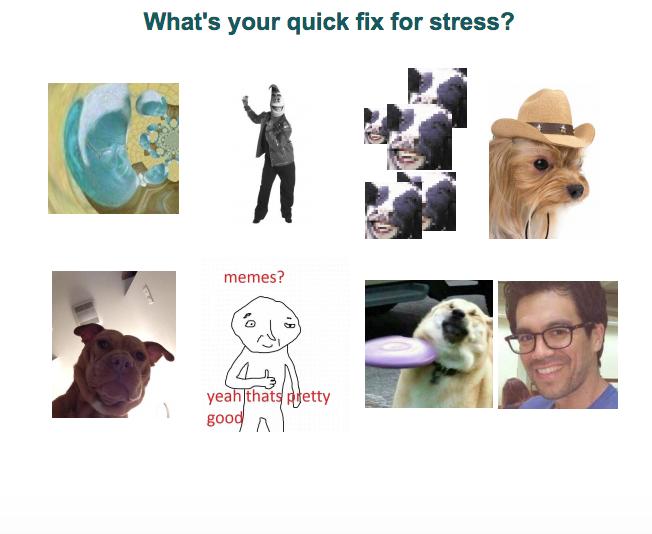 What's your quick fix for stress?

memes?

yeah thats pretty good